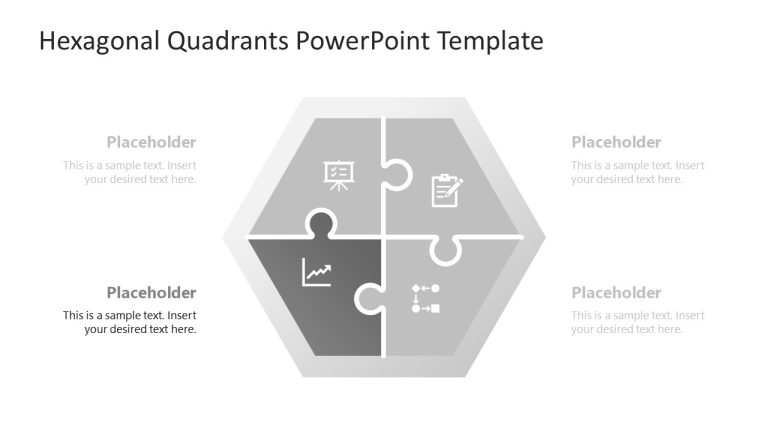 Hexagonal Quadrants PowerPoint Template

Placeholder
This is a sample text. Insert your desired text here.

Placeholder
This is a sample text. Insert your desired text here.

Placeholder
This is a sample text. Insert your desired text here.

Placeholder
This is a sample text. Insert your desired text here.